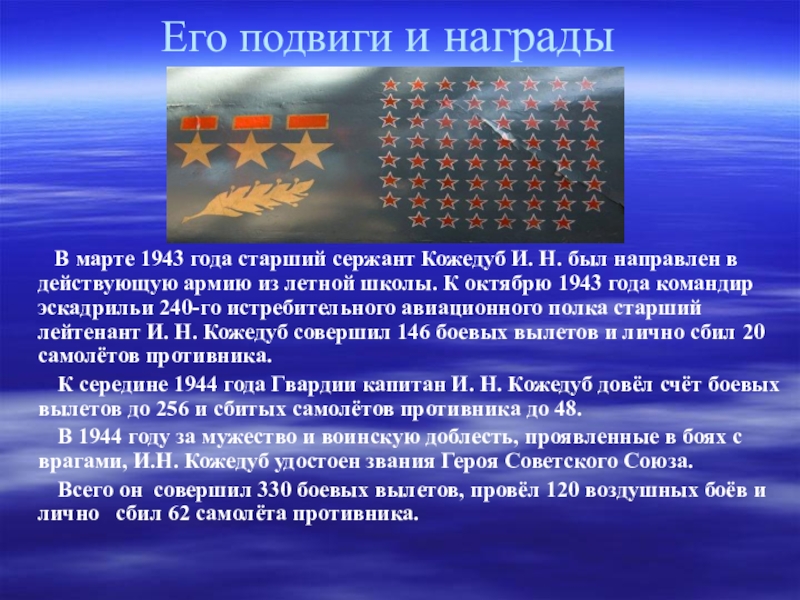 Его подвиги и награды

В марте 1943 года старший сержант Кожедуб И. Н. был направлен в действующую армию из летной школы. К октябрю 1943 года командир эскадрильи 240-го истребительного авиационного полка старший лейтенант И. Н. Кожедуб совершил 146 боевых вылетов и лично сбил 20 самолётов противника.

К середине 1944 года Гвардии капитан И. Н. Кожедуб довёл счёт боевых вылетов до 256 и сбитых самолётов противника до 48.

В 1944 году за мужество и воинскую доблесть, проявленные в боях с врагами, И.Н. Кожедуб удостоен звания Героя Советского Союза.

Всего он совершил 330 боевых вылетов, провёл 120 воздушных боёв и лично сбил 62 самолёта противника.